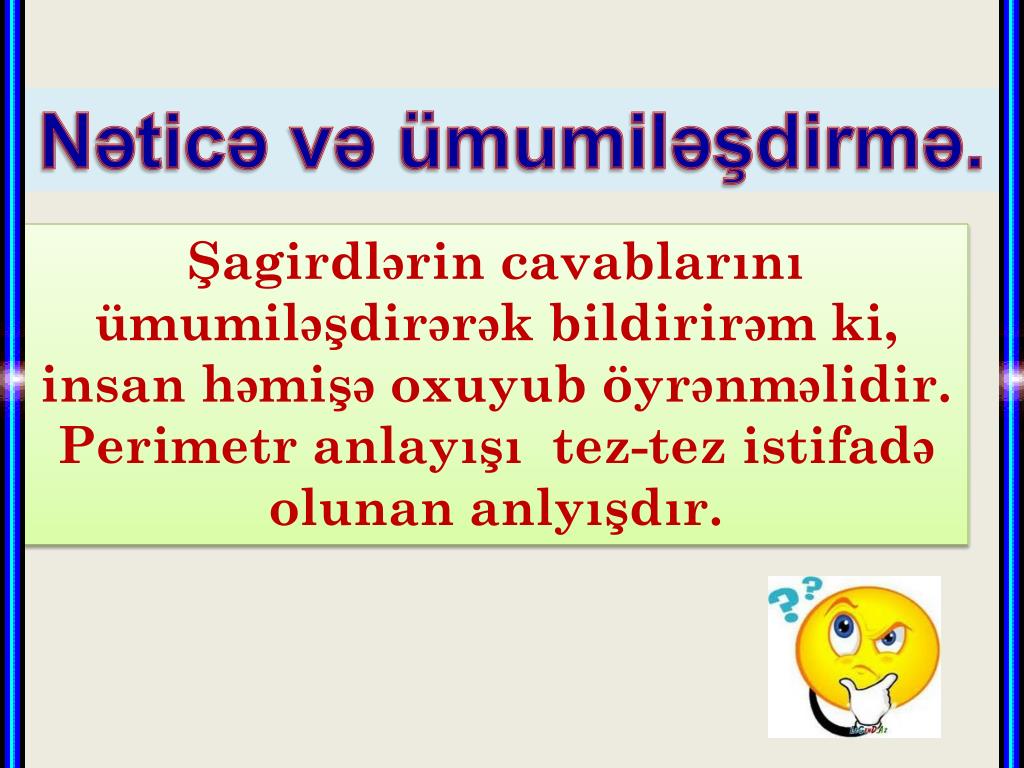 Nəticə və ümumiləşdirmə.

Şagirdlərin cavablarını ümumiləşdirərək bildirirəm ki, insan həmişə oxuyub öyrənməlidir. Perimetr anlayışı tez-tez istifadə olunan anlyışdır.

??